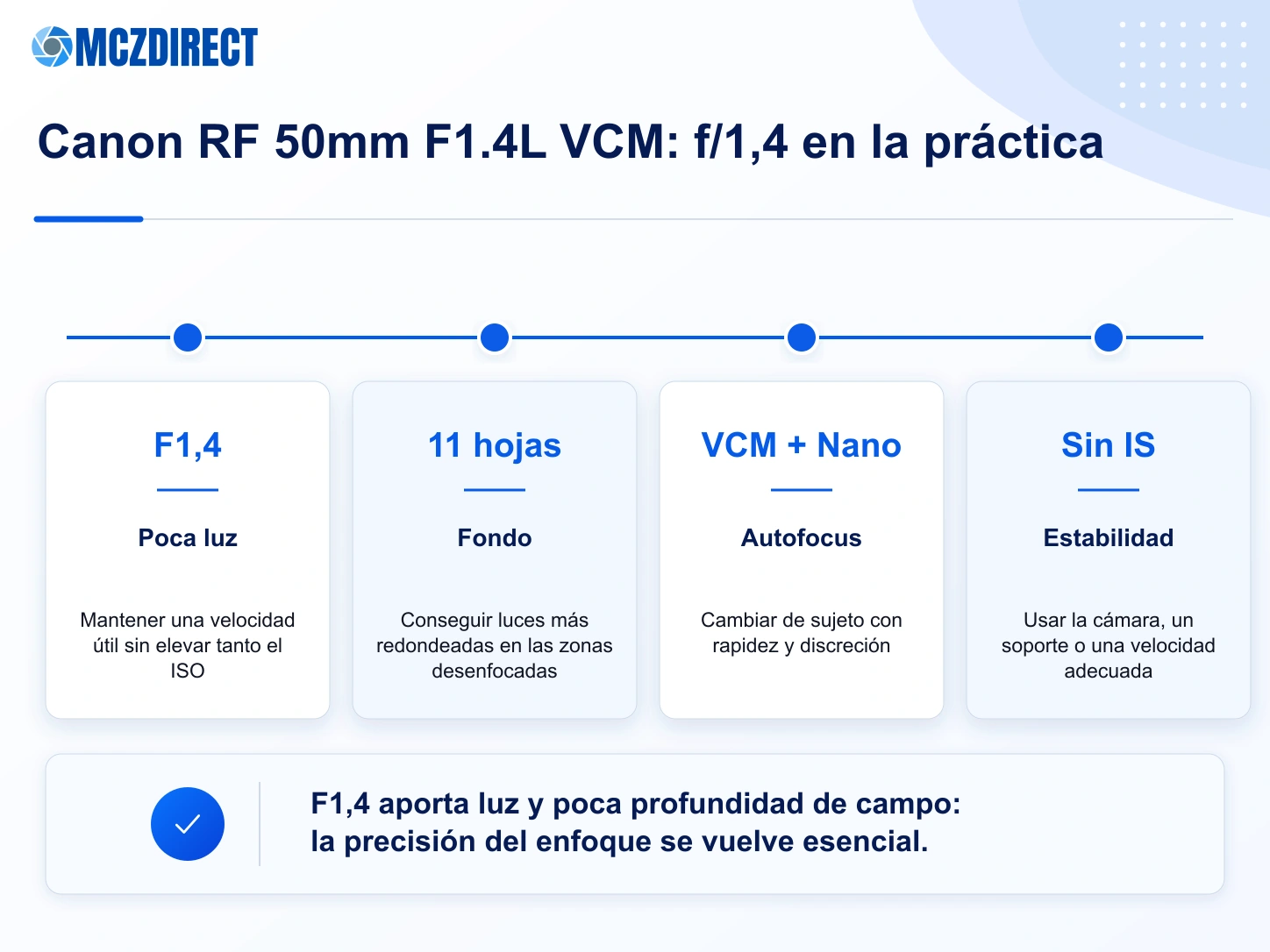 MCZDIRECT

Canon RF 50mm F1.4L VCM: f/1,4 en la práctica

F1,4

Poca luz

Mantener una velocidad útil sin elevar tanto el ISO

11 hojas

Fondo

Conseguir luces más redondeadas en las zonas desenfocadas

VCM + Nano

Autofocus

Cambiar de sujeto con rapidez y discreción

Sin IS

Estabilidad

Usar la cámara, un soporte o una velocidad adecuada

F1,4 aporta luz y poca profundidad de campo: la precisión del enfoque se vuelve esencial.